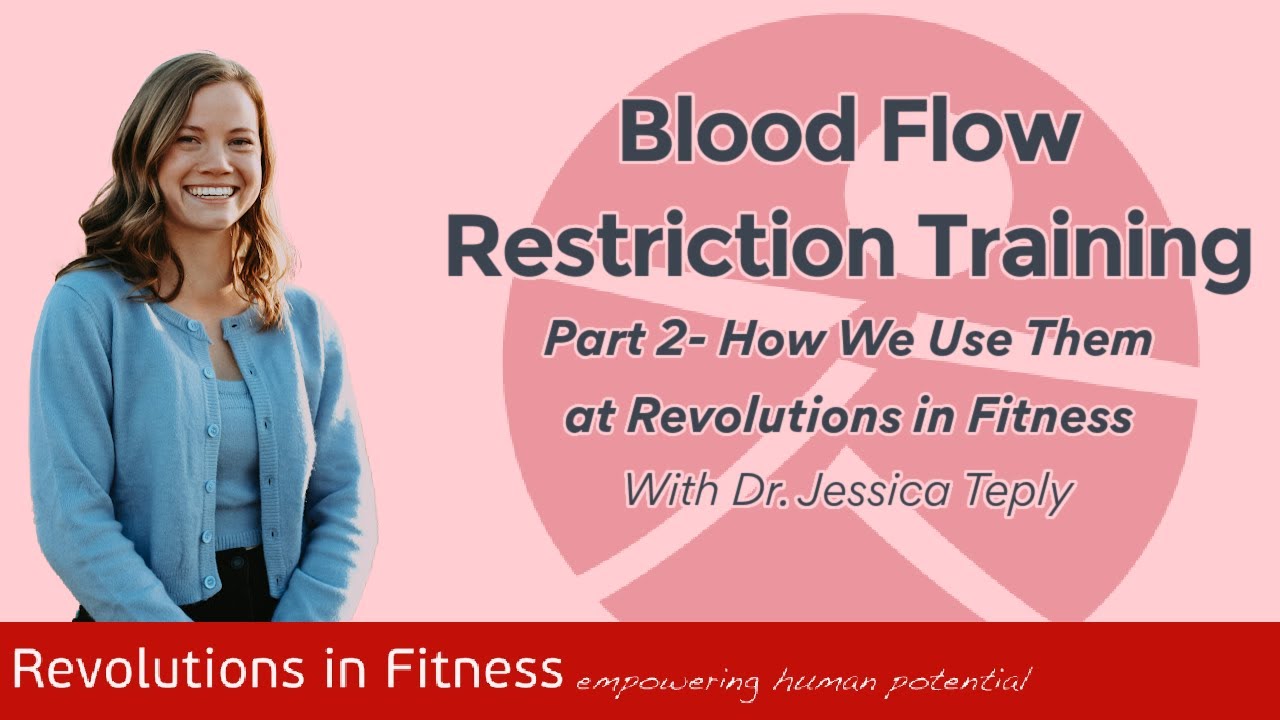 Blood Flow Restriction Training

Part 2- How We Use Them at Revolutions in Fitness

With Dr. Jessica Teply

Revolutions in Fitness empowering human potential